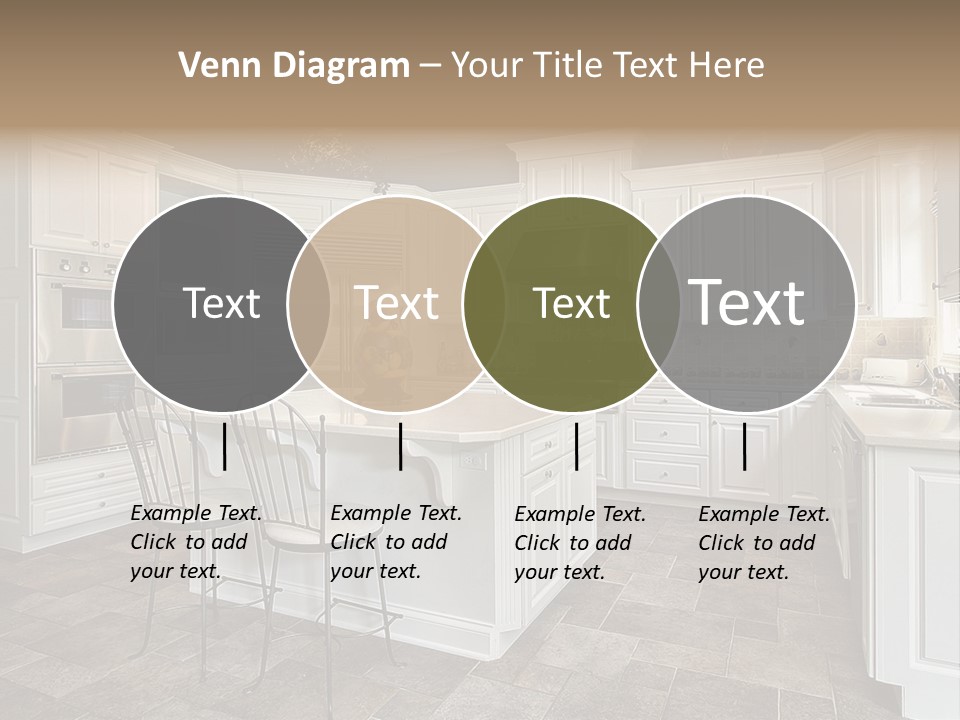 Venn Diagram – Your Title Text Here

Text

Text

Text

Text

Example Text. Click to add your text.

Example Text. Click to add your text.

Example Text. Click to add your text.

Example Text. Click to add your text.